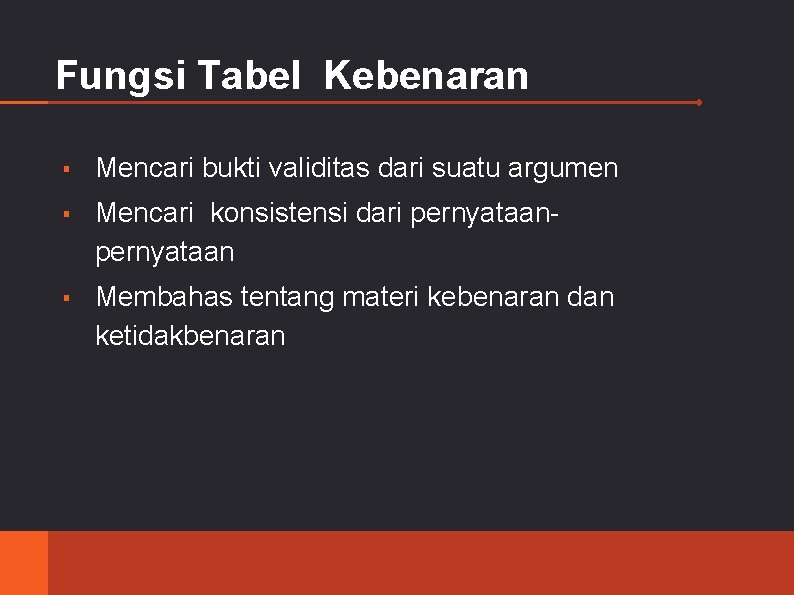 Fungsi Tabel Kebenaran

▪ Mencari bukti validitas dari suatu argumen
▪ Mencari konsistensi dari pernyataan-pernyataan
▪ Membahas tentang materi kebenaran dan ketidakbenaran